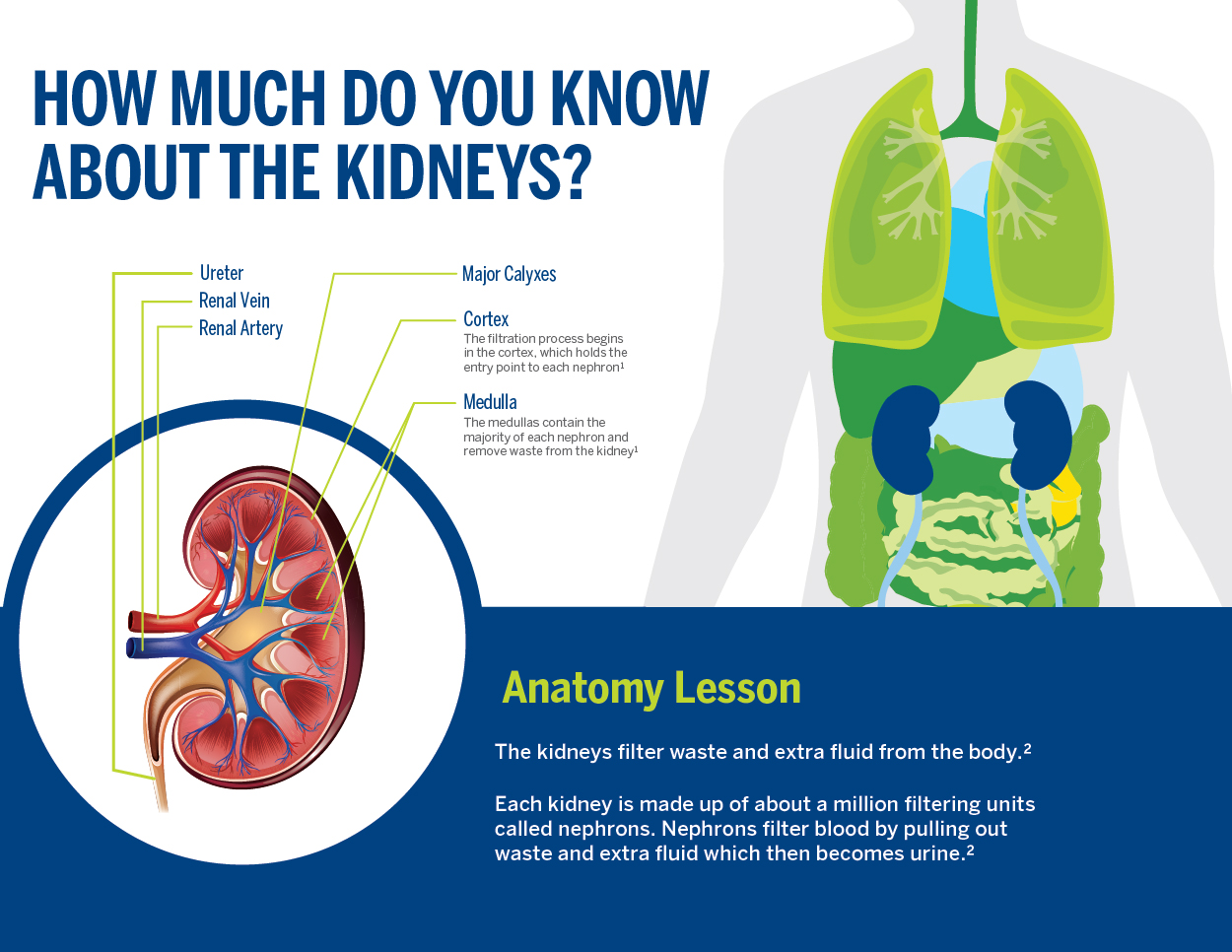 HOW MUCH DO YOU KNOW ABOUT THE KIDNEYS?

Ureter
Renal Vein
Renal Artery

Major Calyxes

Cortex
The filtration process begins in the cortex, which holds the entry point to each nephron$^1$

Medulla
The medullas contain the majority of each nephron and remove waste from the kidney$^1$

Anatomy Lesson

The kidneys filter waste and extra fluid from the body.$^2$

Each kidney is made up of about a million filtering units called nephrons. Nephrons filter blood by pulling out waste and extra fluid which then becomes urine.$^2$